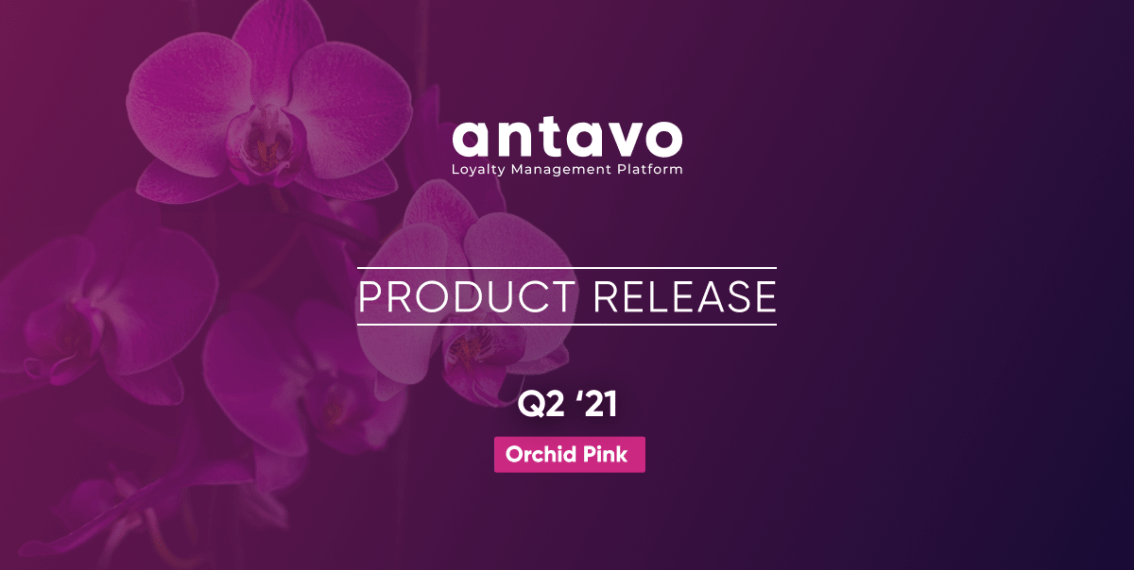 antavo
Loyalty Management Platform

PRODUCT RELEASE

Q2 ‘21

Orchid Pink